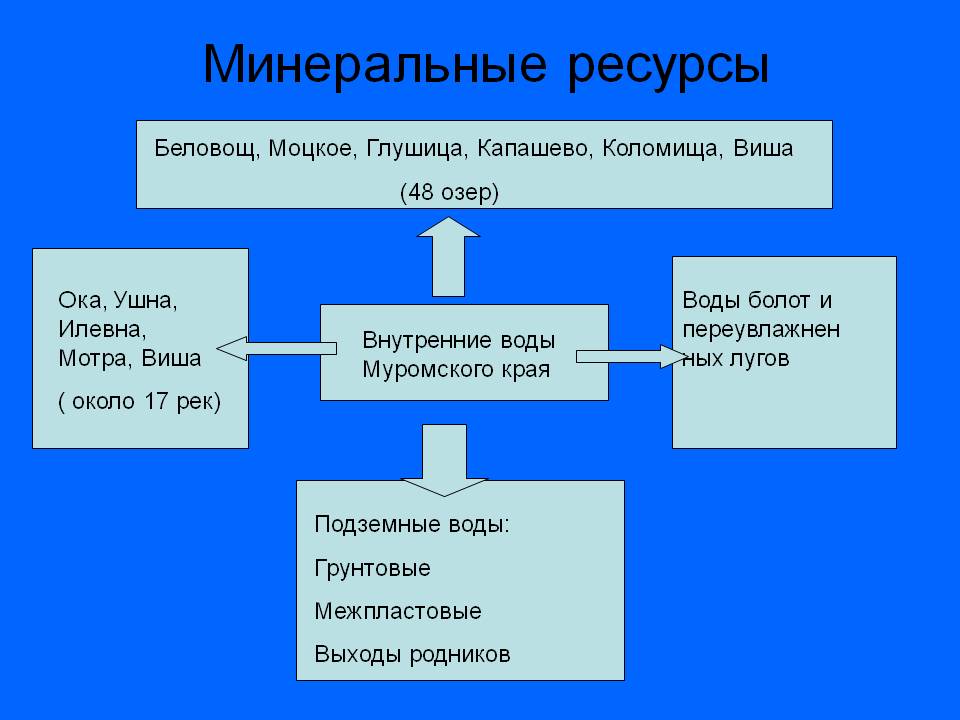 Минеральные ресурсы

Беловощ, Моцкое, Глушица, Капашево, Коломища, Виша
(48 озер)

Ока, Ушна, Илевна, Мотра, Виша
( около 17 рек)

Внутренние воды Муромского края

Воды болот и переувлажненных лугов

Подземные воды:
Грунтовые
Межпластовые
Выходы родников